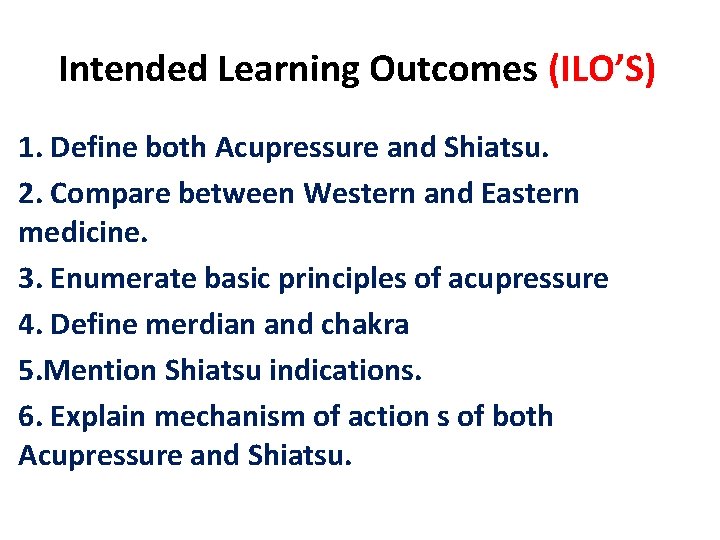 Intended Learning Outcomes (ILO’S)

1. Define both Acupressure and Shiatsu.

2. Compare between Western and Eastern medicine.

3. Enumerate basic principles of acupressure

4. Define merdian and chakra

5.Mention Shiatsu indications.

6. Explain mechanism of action s of both Acupressure and Shiatsu.